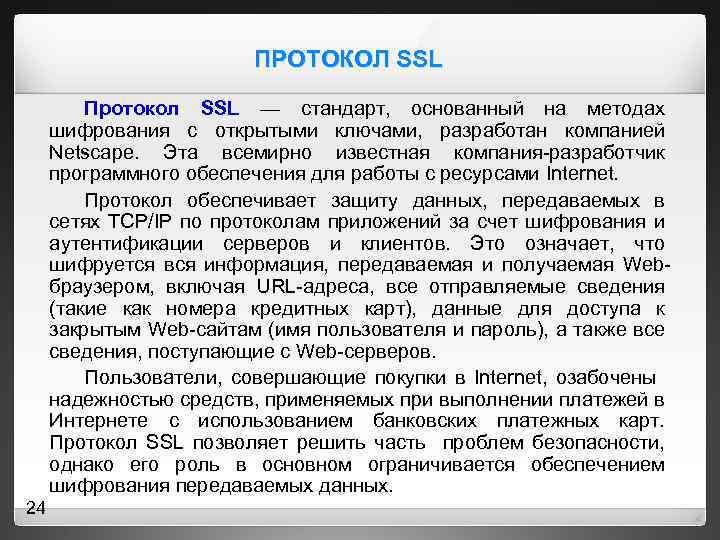 ПРОТОКОЛ SSL

Протокол SSL — стандарт, основанный на методах шифрования с открытыми ключами, разработан компанией Netscape. Эта всемирно известная компания-разработчик программного обеспечения для работы с ресурсами Internet.

Протокол обеспечивает защиту данных, передаваемых в сетях TCP/IP по протоколам приложений за счет шифрования и аутентификации серверов и клиентов. Это означает, что шифруется вся информация, передаваемая и получаемая Web-браузером, включая URL-адреса, все отправляемые сведения (такие как номера кредитных карт), данные для доступа к закрытым Web-сайтам (имя пользователя и пароль), а также все сведения, поступающие с Web-серверов.

Пользователи, совершающие покупки в Internet, озабочены надежностью средств, применяемых при выполнении платежей в Интернете с использованием банковских платежных карт. Протокол SSL позволяет решить часть проблем безопасности, однако его роль в основном ограничивается обеспечением шифрования передаваемых данных.

24